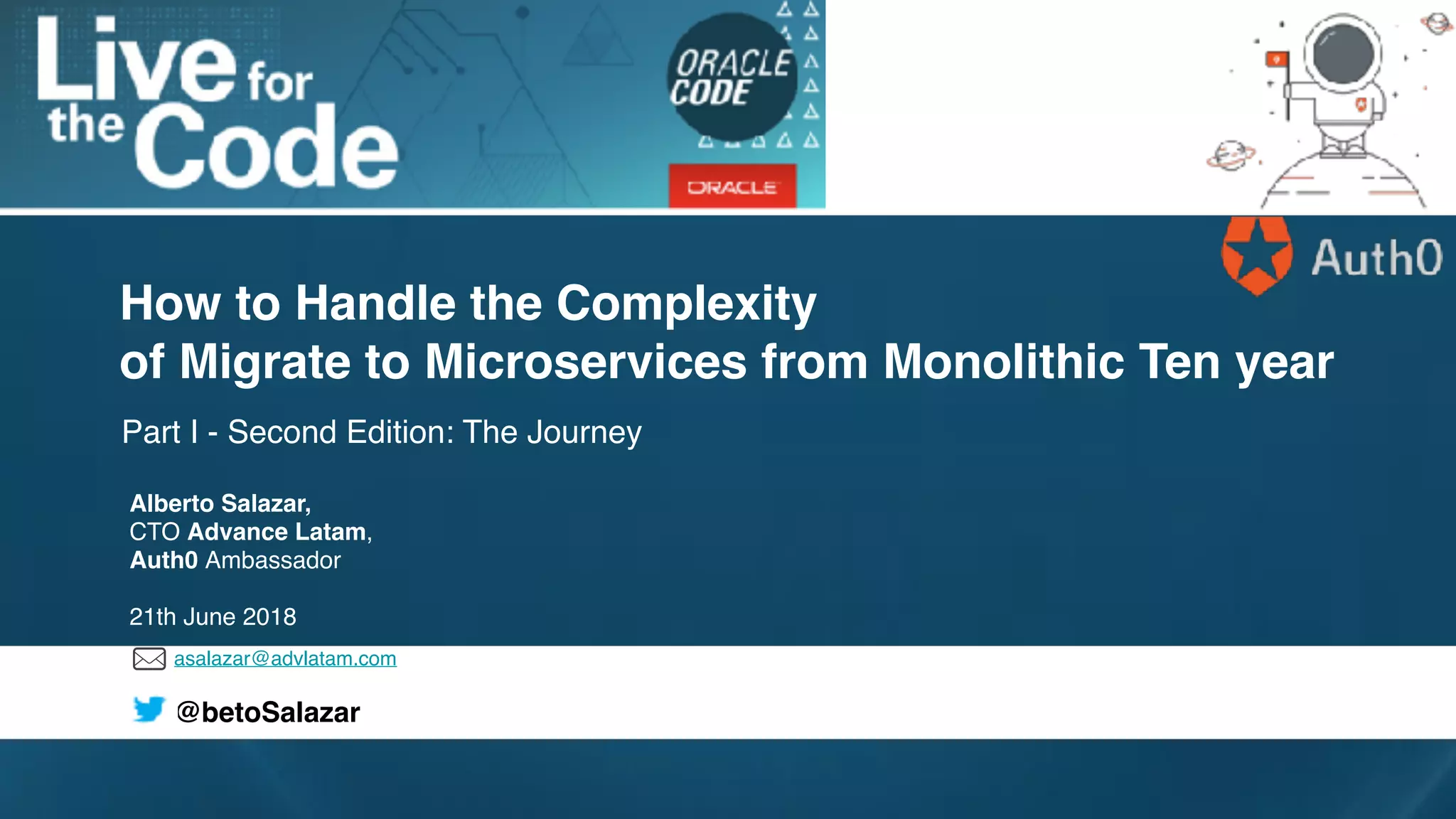 Live for the Code

ORACLE CODE

ORACLE

Auth0

How to Handle the Complexity of Migrate to Microservices from Monolithic Ten year

Part I - Second Edition: The Journey

Alberto Salazar,
CTO Advance Latam,
Auth0 Ambassador

21th June 2018

asalazar@advlatam.com

@betoSalazar